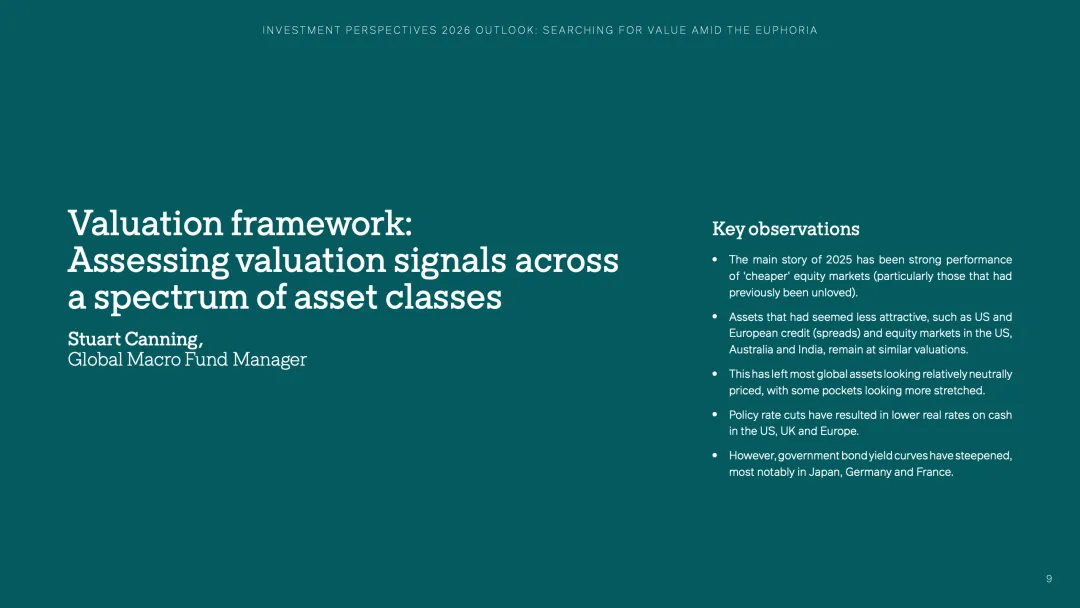 INVESTMENT PERSPECTIVES 2026 OUTLOOK: SEARCHING FOR VALUE AMID THE EUPHORIA

Valuation framework: Assessing valuation signals across a spectrum of asset classes

Stuart Canning,
Global Macro Fund Manager

Key observations

• The main story of 2025 has been strong performance of 'cheaper' equity markets (particularly those that had previously been unloved).

• Assets that had seemed less attractive, such as US and European credit (spreads) and equity markets in the US, Australia and India, remain at similar valuations.

• This has left most global assets looking relatively neutrally priced, with some pockets looking more stretched.

• Policy rate cuts have resulted in lower real rates on cash in the US, UK and Europe.

• However, government bond yield curves have steepened, most notably in Japan, Germany and France.

9